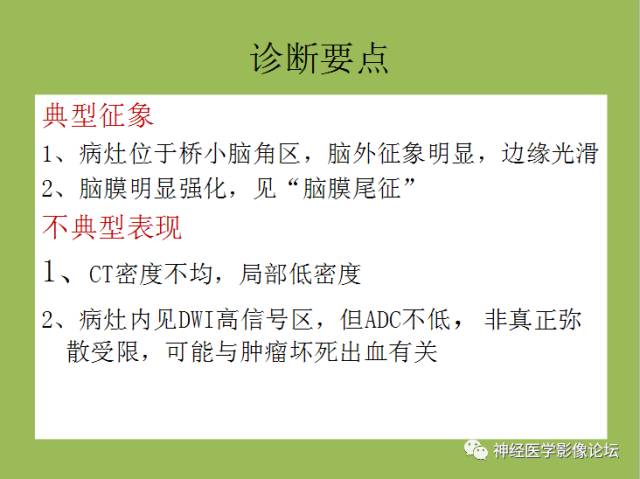 诊断要点

典型征象

1、病灶位于桥小脑角区，脑外征象明显，边缘光滑

2、脑膜明显强化，见“脑膜尾征”

不典型表现

1、CT密度不均，局部低密度

2、病灶内见DWI高信号区，但ADC不低， 非真正弥散受限，可能与肿瘤坏死出血有关

神经医学影像论坛